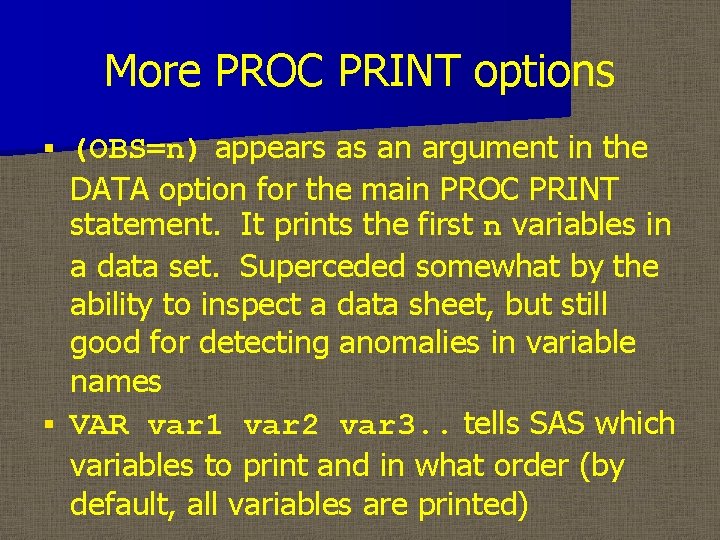 More PROC PRINT options

▪ (OBS=n) appears as an argument in the DATA option for the main PROC PRINT statement. It prints the first n variables in a data set. Superceded somewhat by the ability to inspect a data sheet, but still good for detecting anomalies in variable names

▪ VAR var1 var2 var3.. tells SAS which variables to print and in what order (by default, all variables are printed)